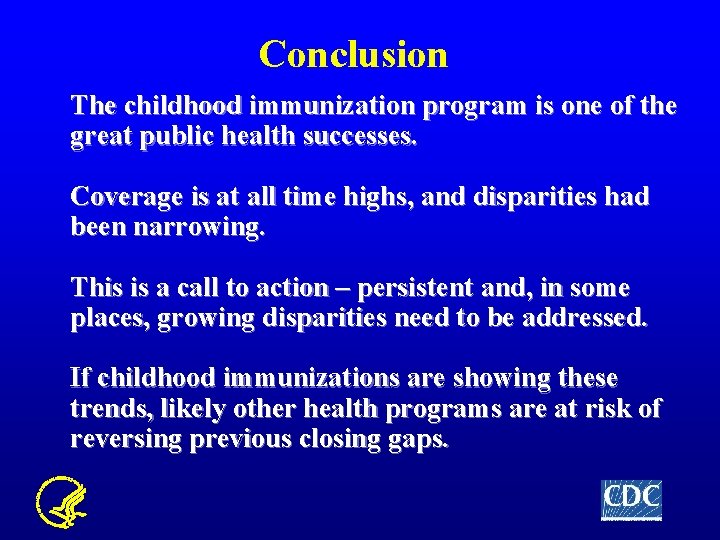 Conclusion

The childhood immunization program is one of the great public health successes.

Coverage is at all time highs, and disparities had been narrowing.

This is a call to action – persistent and, in some places, growing disparities need to be addressed.

If childhood immunizations are showing these trends, likely other health programs are at risk of reversing previous closing gaps.

CDC